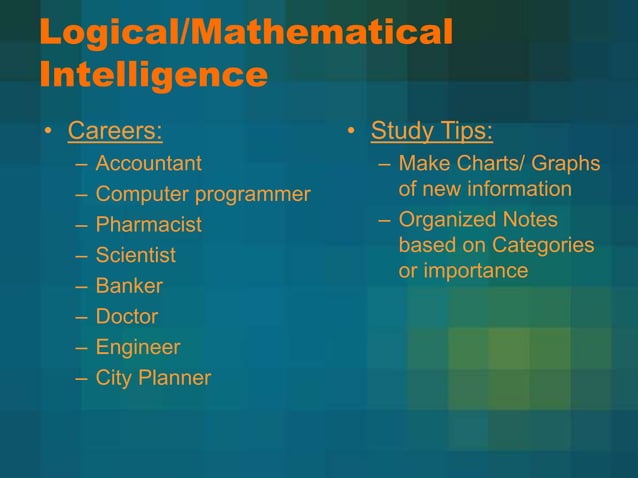 Logical/Mathematical Intelligence

• Careers:
– Accountant
– Computer programmer
– Pharmacist
– Scientist
– Banker
– Doctor
– Engineer
– City Planner

• Study Tips:
– Make Charts/ Graphs of new information
– Organized Notes based on Categories or importance